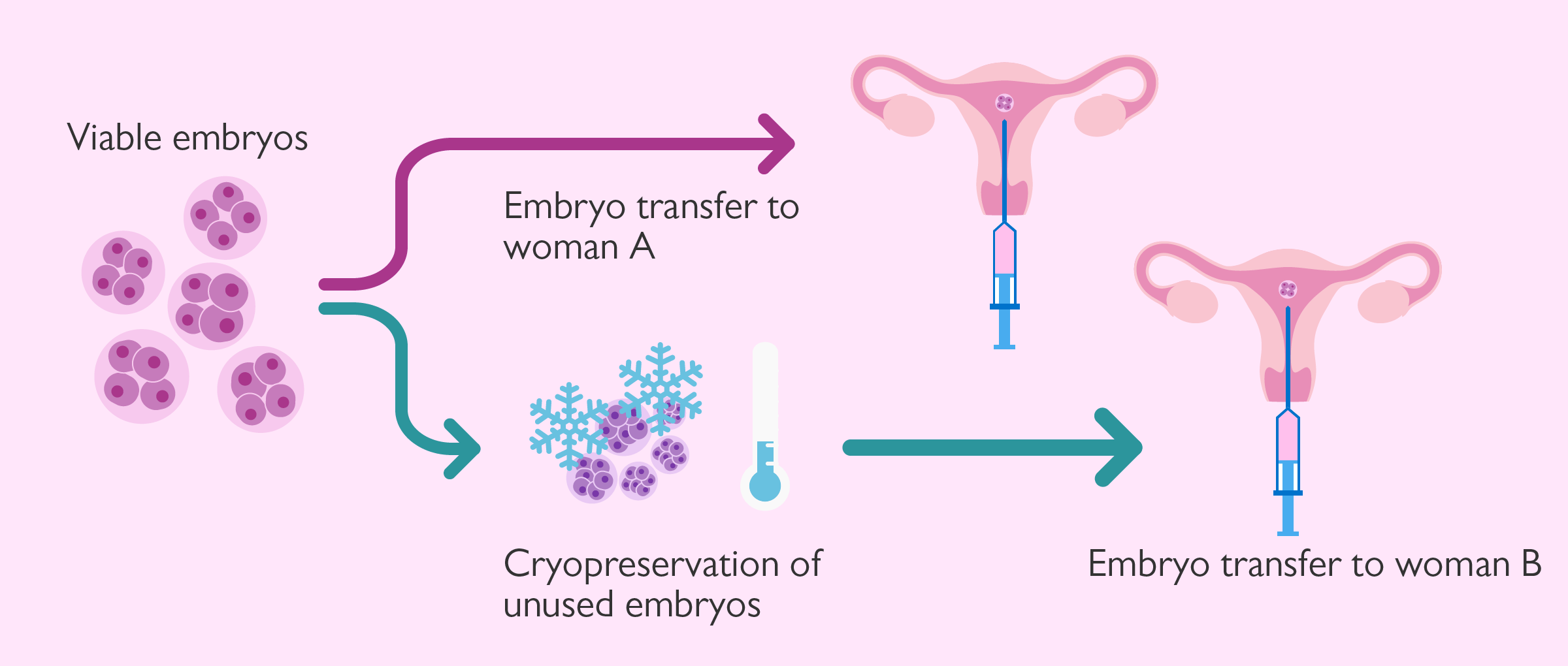 Viable embryos

Embryo transfer to woman A

Cryopreservation of unused embryos

Embryo transfer to woman B